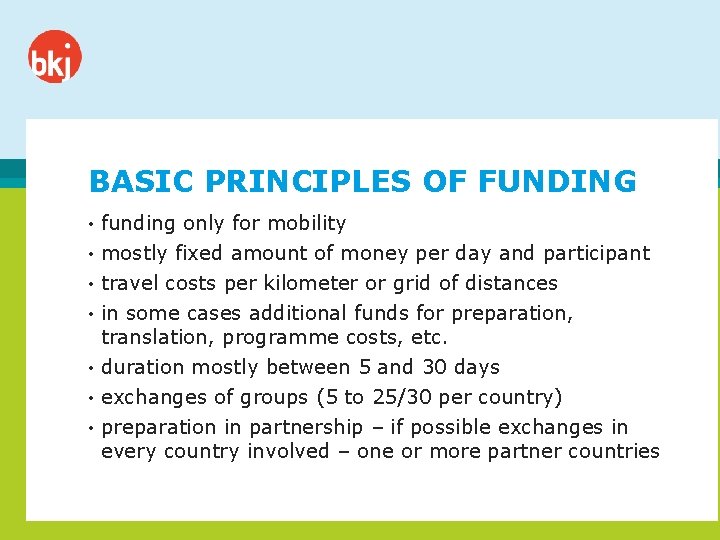 bkj

BASIC PRINCIPLES OF FUNDING

• funding only for mobility
• mostly fixed amount of money per day and participant
• travel costs per kilometer or grid of distances
• in some cases additional funds for preparation, translation, programme costs, etc.
• duration mostly between 5 and 30 days
• exchanges of groups (5 to 25/30 per country)
• preparation in partnership – if possible exchanges in every country involved – one or more partner countries